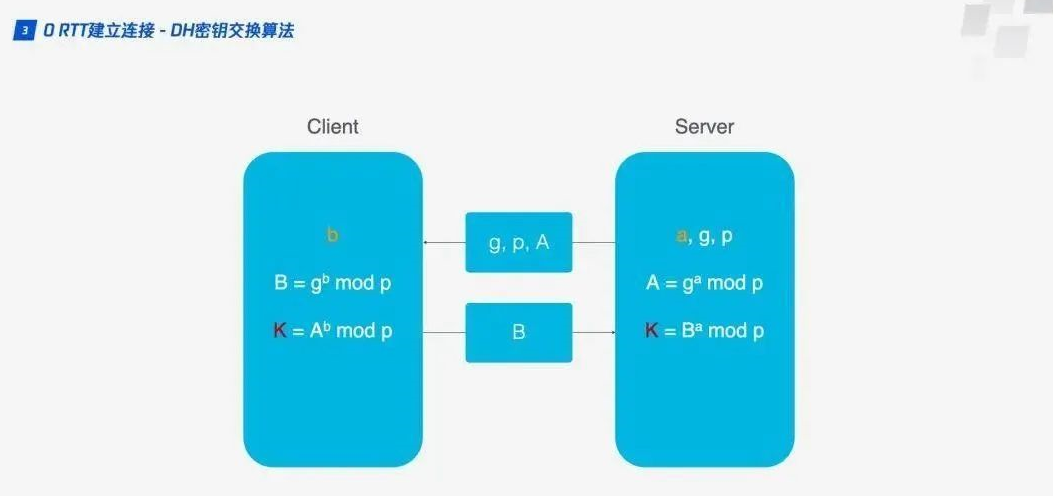 3 0 RTT建立连接 - DH密钥交换算法

Client

b

$B = g^b \bmod p$

$K = A^b \bmod p$

g, p, A

B

Server

a, g, p

$A = g^a \bmod p$

$K = B^a \bmod p$